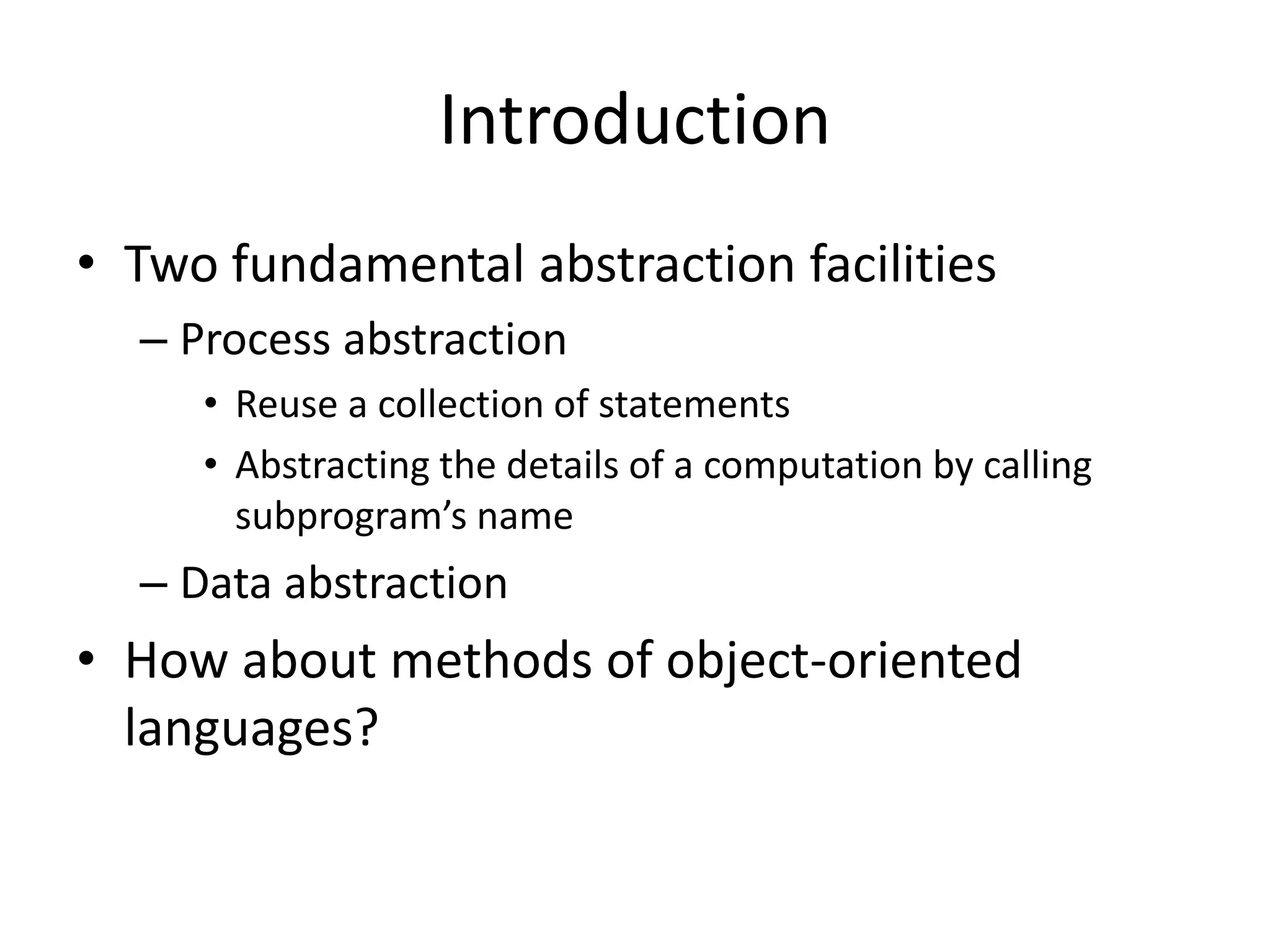 Introduction

• Two fundamental abstraction facilities

– Process abstraction

• Reuse a collection of statements

• Abstracting the details of a computation by calling subprogram’s name

– Data abstraction

• How about methods of object-oriented languages?